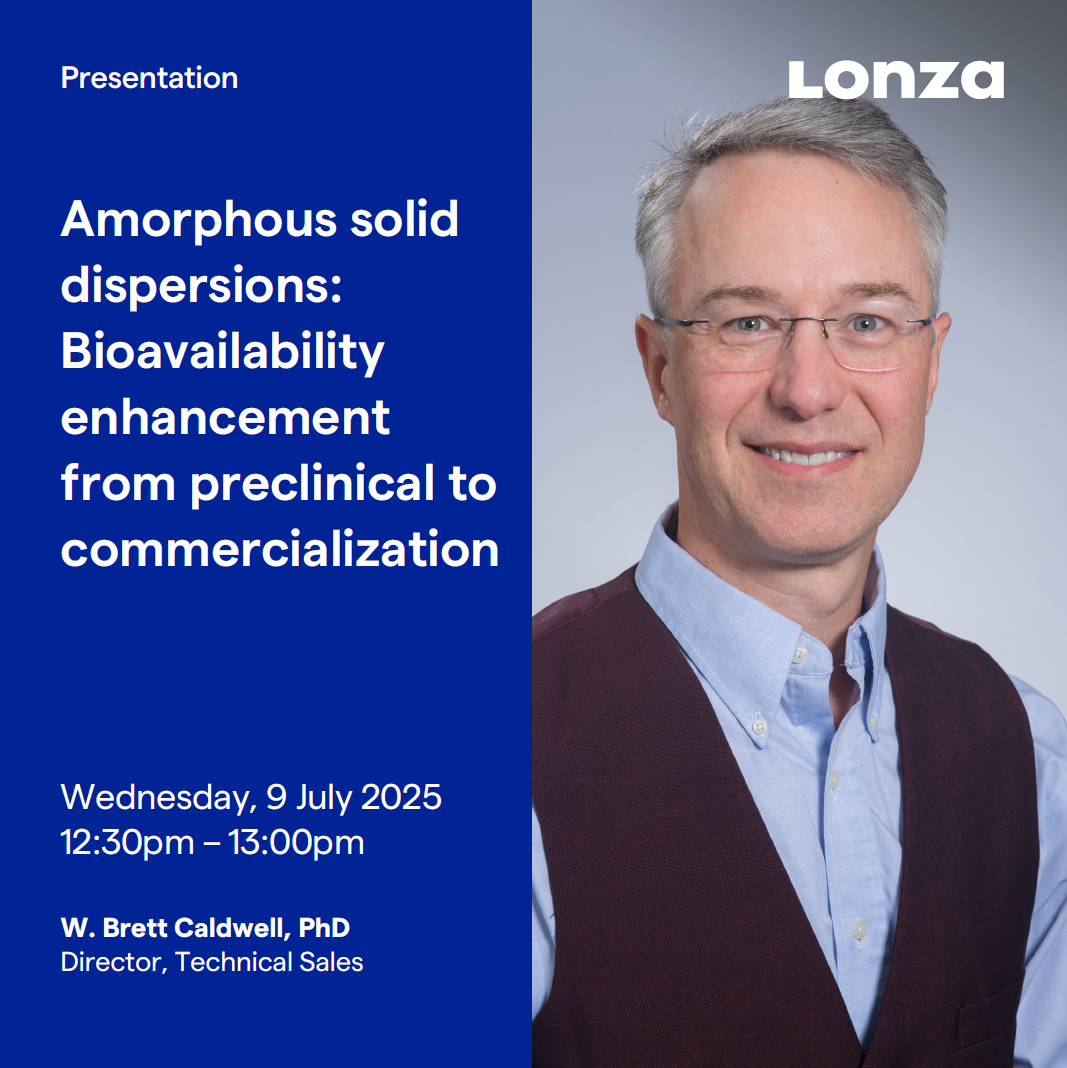 Presentation

Lonza

Amorphous solid dispersions: Bioavailability enhancement from preclinical to commercialization

Wednesday, 9 July 2025
12:30pm – 13:00pm

W. Brett Caldwell, PhD
Director, Technical Sales